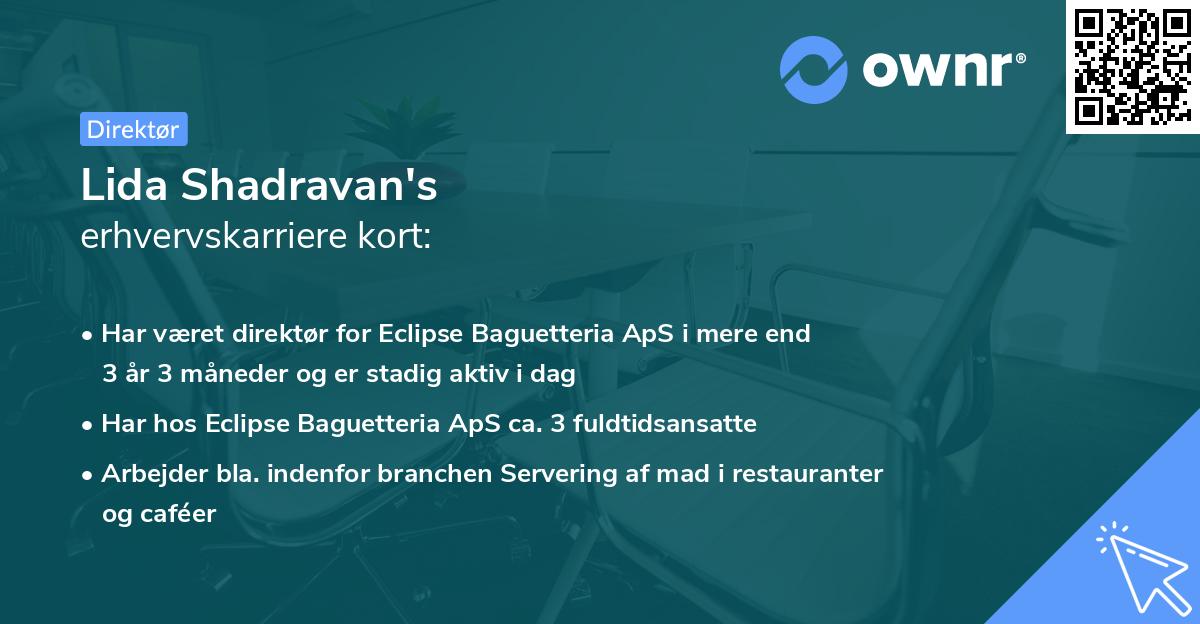 ownr®

Direktør

Lida Shadravan's
erhvervskarriere kort:

• Har været direktør for Eclipse Baguetteria ApS i mere end 3 år 3 måneder og er stadig aktiv i dag

• Har hos Eclipse Baguetteria ApS ca. 3 fuldtidsansatte

• Arbejder bla. indenfor branchen Servering af mad i restauranter og caféer